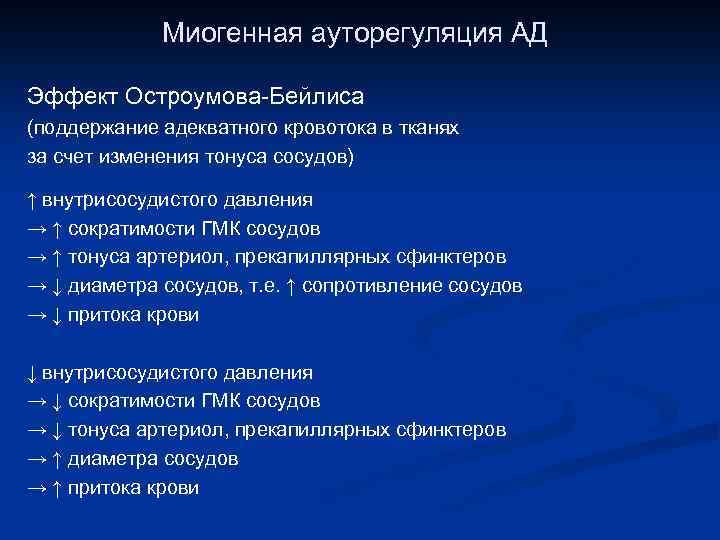 Миогенная ауторегуляция АД

Эффект Остроумова-Бейлиса
(поддержание адекватного кровотока в тканях за счет изменения тонуса сосудов)

↑ внутрисосудистого давления
→ ↑ сократимости ГМК сосудов
→ ↑ тонуса артериол, прекапиллярных сфинктеров
→ ↓ диаметра сосудов, т.е. ↑ сопротивление сосудов
→ ↓ притока крови

↓ внутрисосудистого давления
→ ↓ сократимости ГМК сосудов
→ ↓ тонуса артериол, прекапиллярных сфинктеров
→ ↑ диаметра сосудов
→ ↑ притока крови